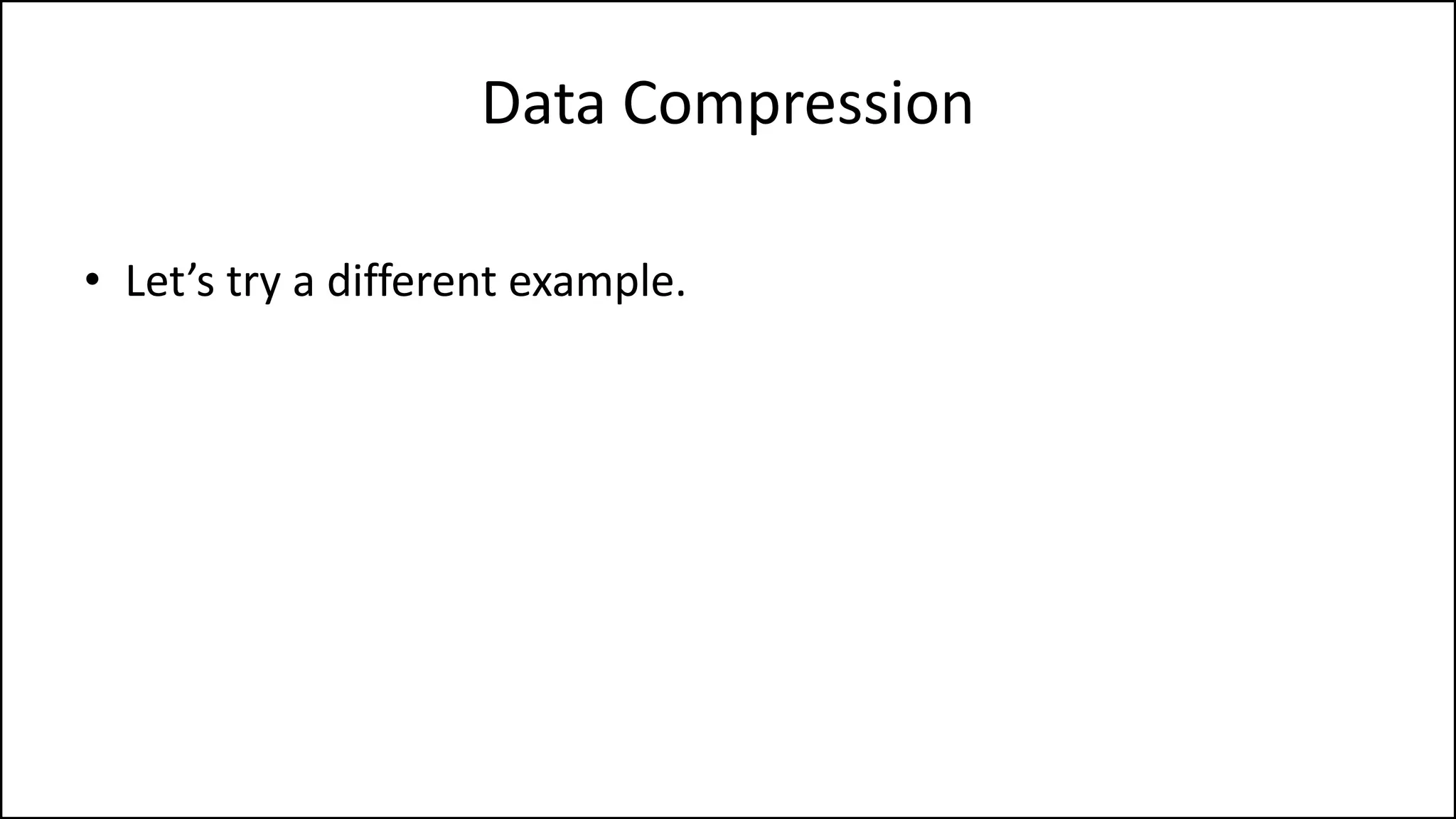 Data Compression

• Let’s try a different example.